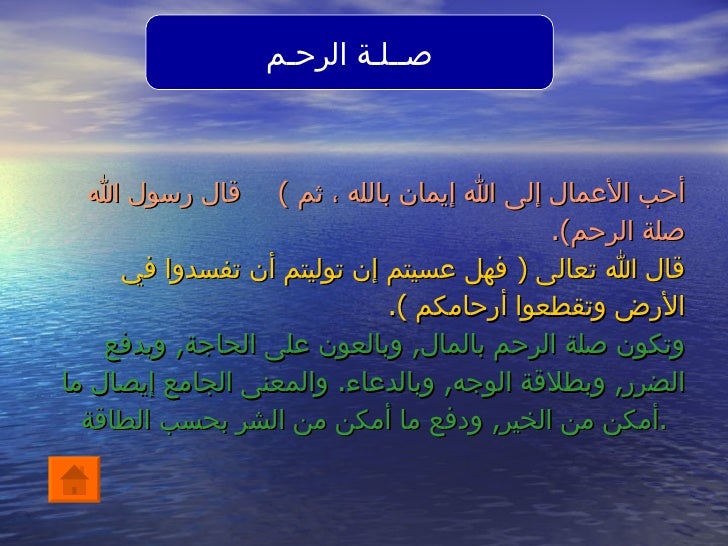 صـلـة الرحـم

قال رسول الله ( أحب الأعمال إلى الله إيمان بالله ، ثم صلة الرحم).

قال الله تعالى ( فهل عسيتم إن توليتم أن تفسدوا في الأرض وتقطعوا أرحامكم ).

وتكون صلة الرحم بالمال, وبالعون على الحاجة, وبدفع الضرر, وبطلاقة الوجه, وبالدعاء. والمعنى الجامع إيصال ما أمكن من الخير, ودفع ما أمكن من الشر بحسب الطاقة.